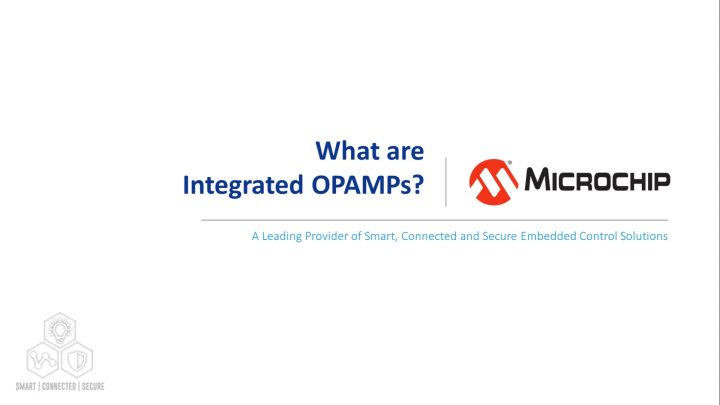 What are Integrated OPAMPs?

MICROCHIP

A Leading Provider of Smart, Connected and Secure Embedded Control Solutions

SMART | CONNECTED | SECURE